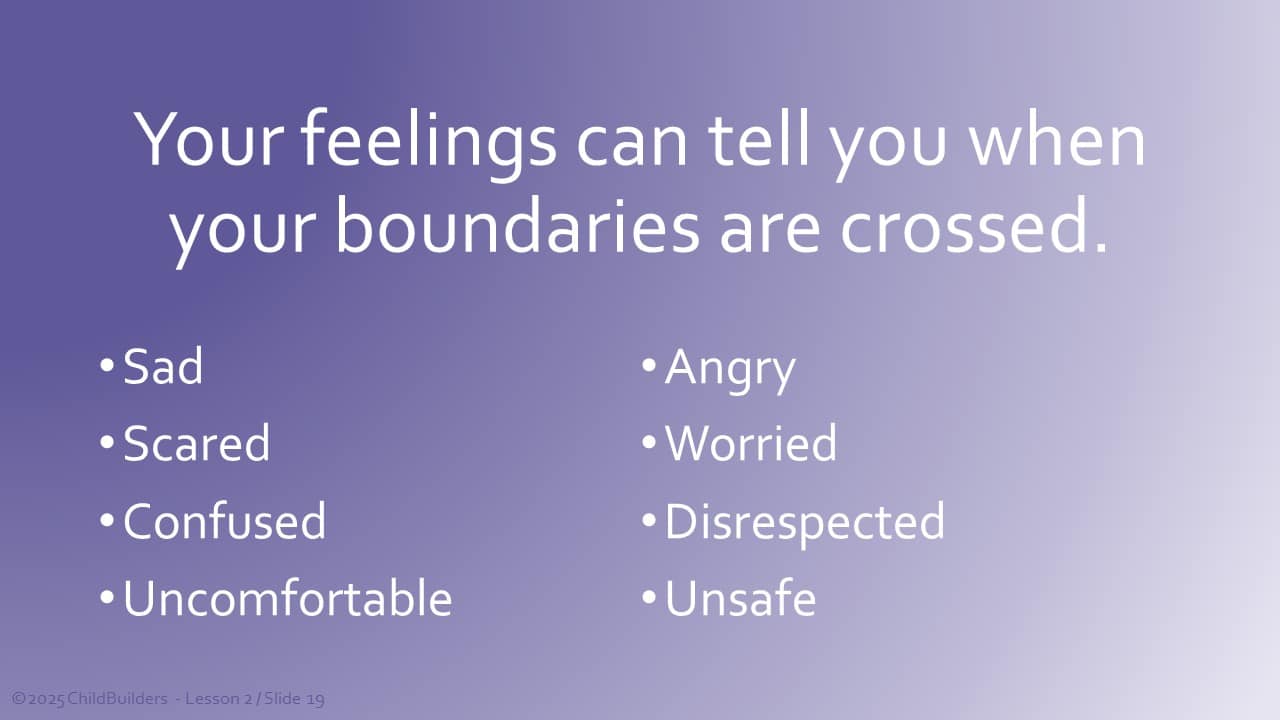 Your feelings can tell you when your boundaries are crossed.

• Sad
• Scared
• Confused
• Uncomfortable

• Angry
• Worried
• Disrespected
• Unsafe

©2025 ChildBuilders - Lesson 2 / Slide 19